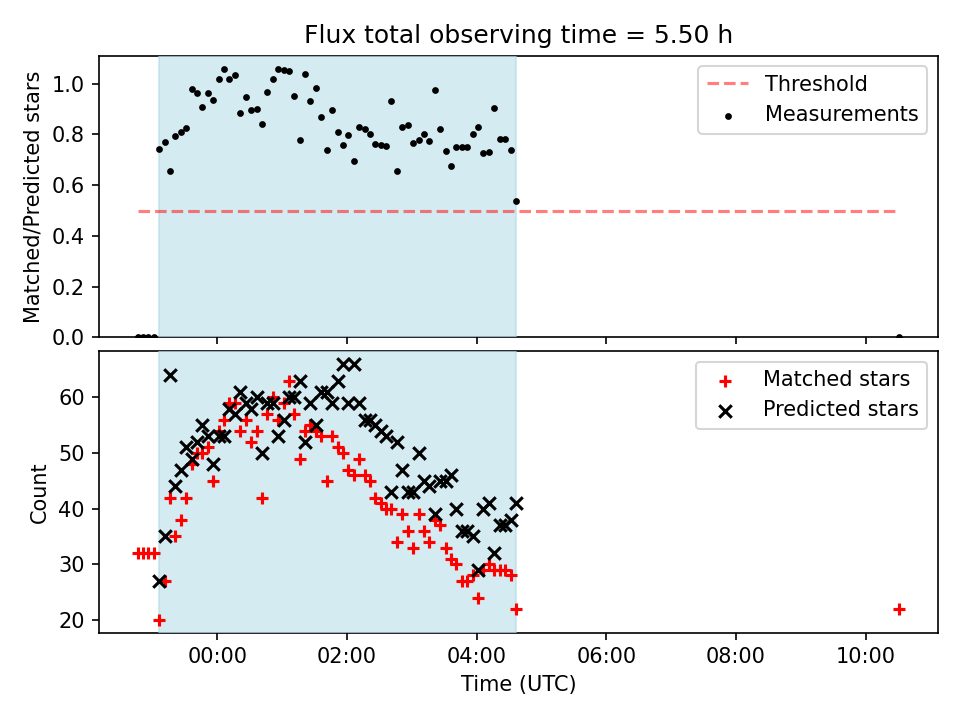 Flux total observing time = 5.50 h

Matched/Predicted stars

1.0
0.8
0.6
0.4
0.2
0.0

Threshold
Measurements

Count

60
50
40
30
20

Matched stars
Predicted stars

00:00
02:00
04:00
06:00
08:00
10:00

Time (UTC)